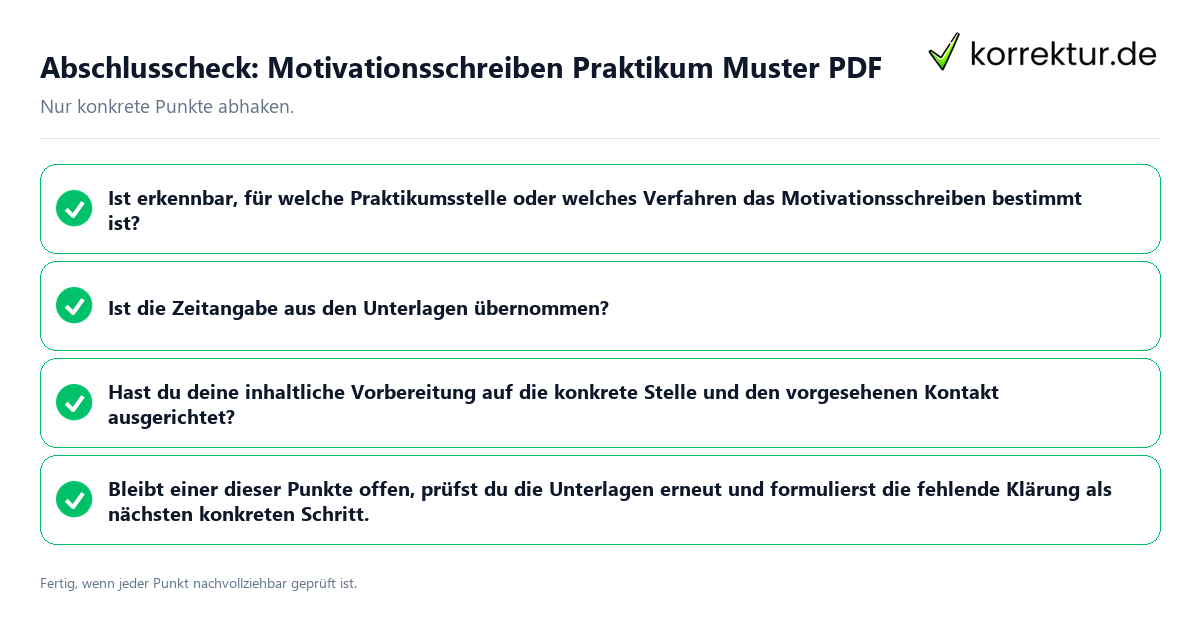 Abschlusscheck: Motivationsschreiben Praktikum Muster PDF

korrektur.de

Nur konkrete Punkte abhaken.

Ist erkennbar, für welche Praktikumsstelle oder welches Verfahren das Motivationsschreiben bestimmt ist?

Ist die Zeitangabe aus den Unterlagen übernommen?

Hast du deine inhaltliche Vorbereitung auf die konkrete Stelle und den vorgesehenen Kontakt ausgerichtet?

Bleibt einer dieser Punkte offen, prüfst du die Unterlagen erneut und formulierst die fehlende Klärung als nächsten konkreten Schritt.

Fertig, wenn jeder Punkt nachvollziehbar geprüft ist.